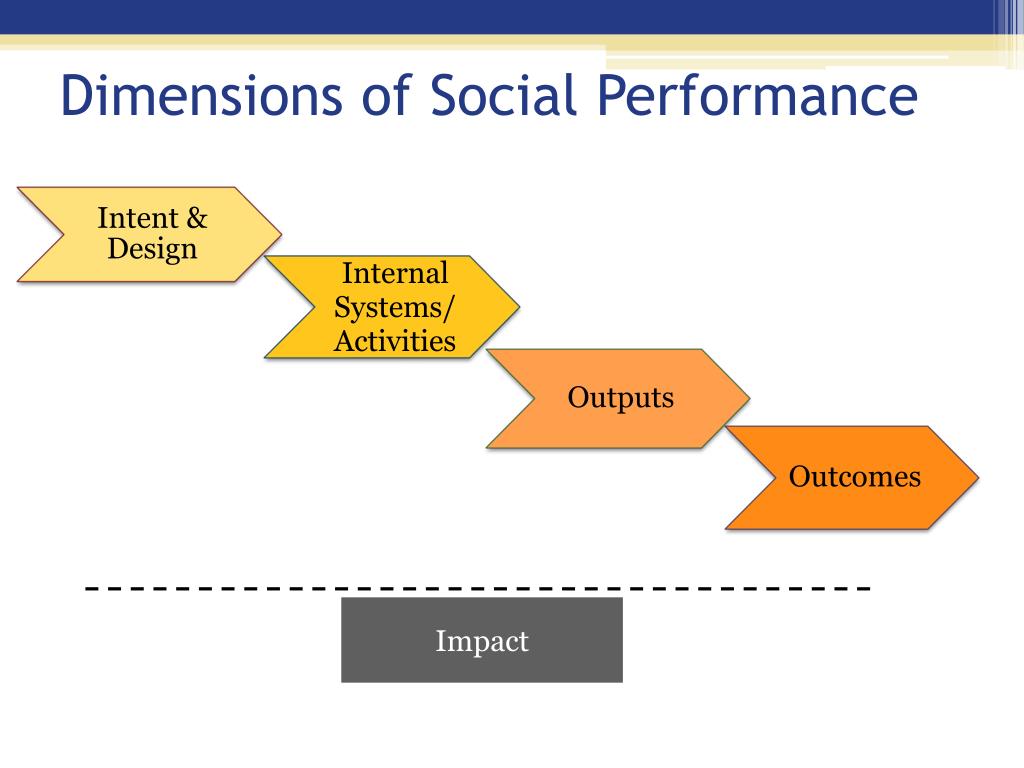 Dimensions of Social Performance

Intent & Design

Internal Systems/ Activities

Outputs

Outcomes

Impact